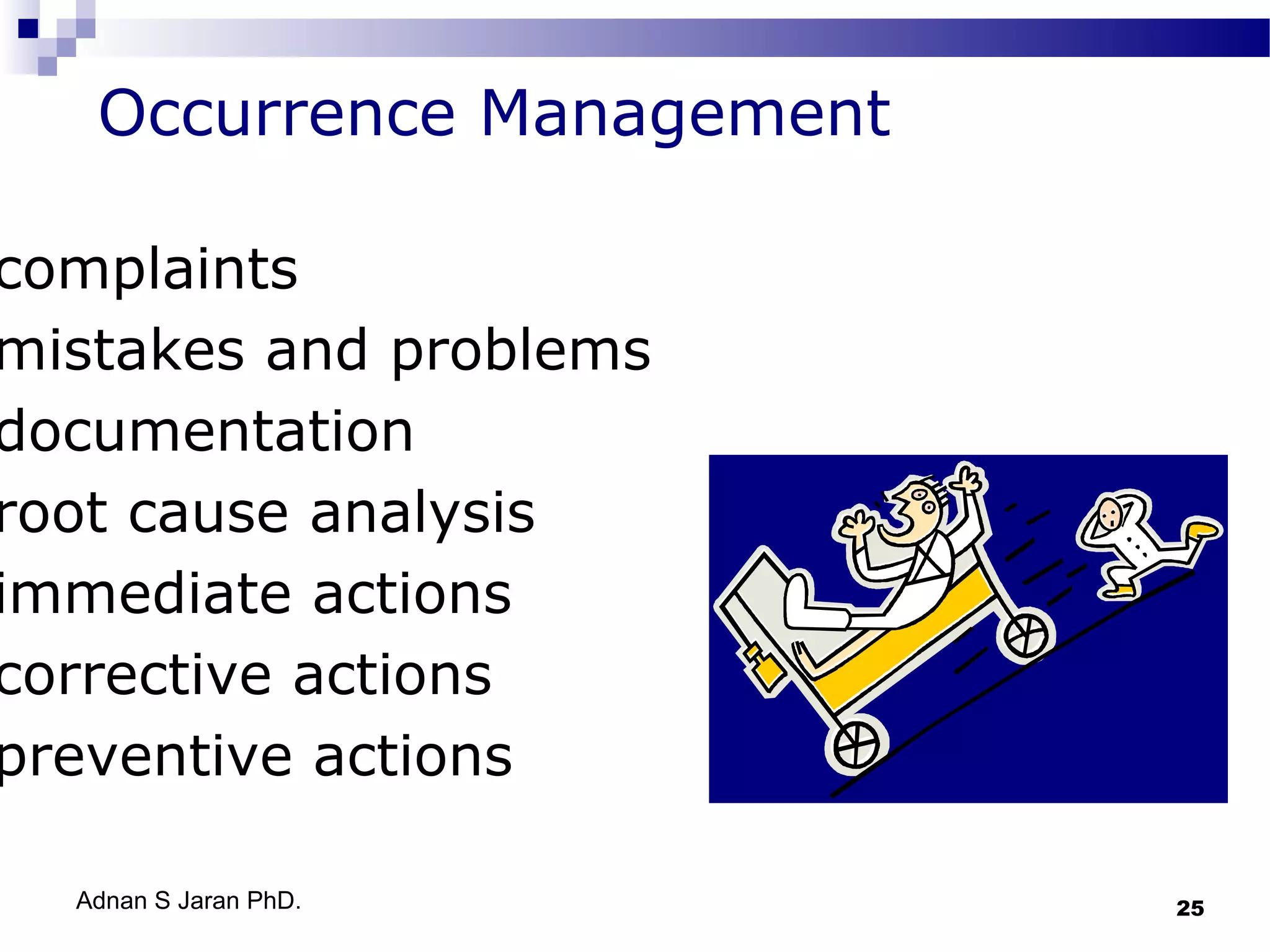 Occurrence Management

complaints
mistakes and problems
documentation
root cause analysis
immediate actions
corrective actions
preventive actions

Adnan S Jaran PhD.

25